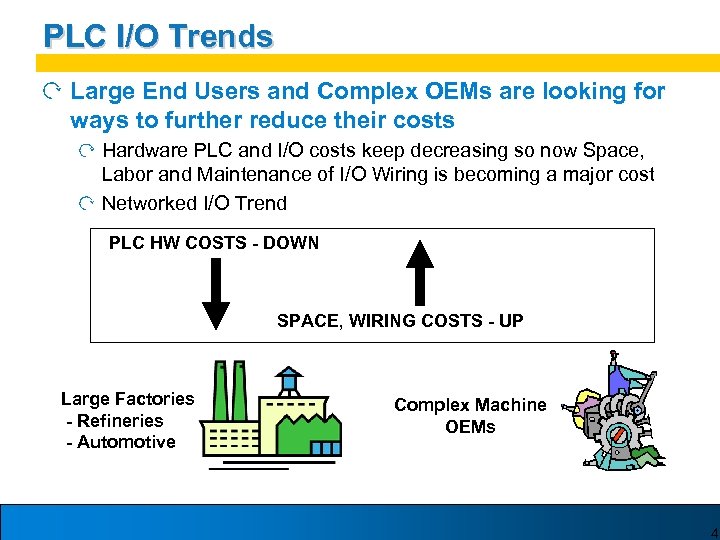 PLC I/O Trends

Large End Users and Complex OEMs are looking for ways to further reduce their costs

Hardware PLC and I/O costs keep decreasing so now Space, Labor and Maintenance of I/O Wiring is becoming a major cost

Networked I/O Trend

PLC HW COSTS - DOWN

SPACE, WIRING COSTS - UP

Large Factories
- Refineries
- Automotive

Complex Machine OEMs

4